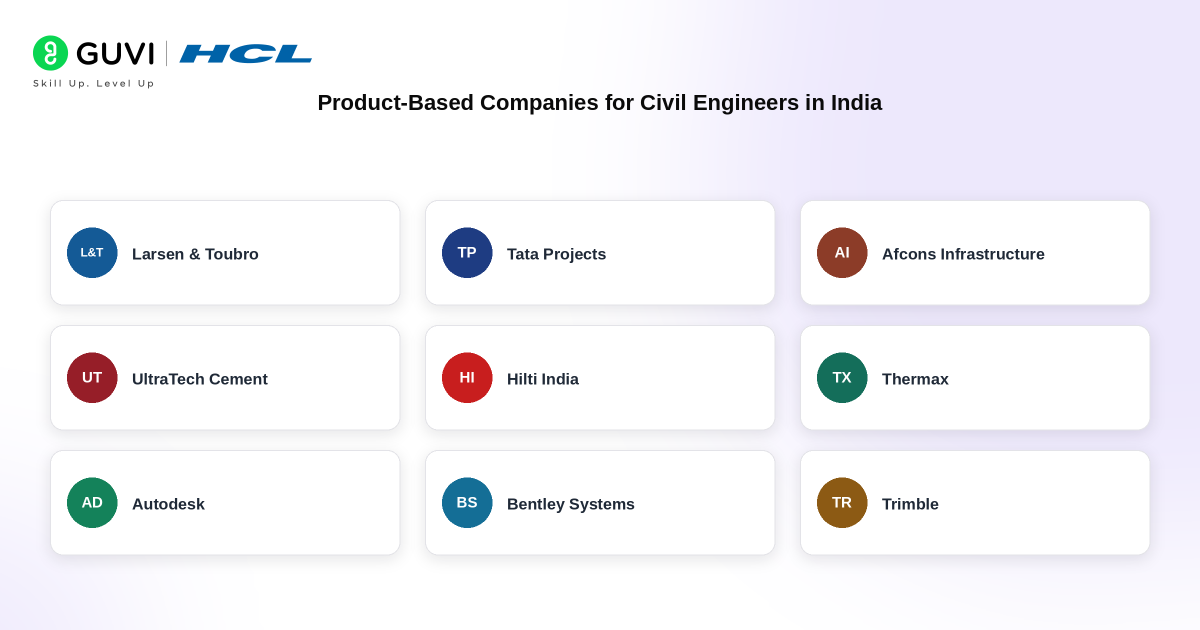 GUVI | HCL
Skill Up. Level Up

Product-Based Companies for Civil Engineers in India

L&T Larsen & Toubro

TP Tata Projects

AI Afcons Infrastructure

UT UltraTech Cement

HI Hilti India

TX Thermax

AD Autodesk

BS Bentley Systems

TR Trimble